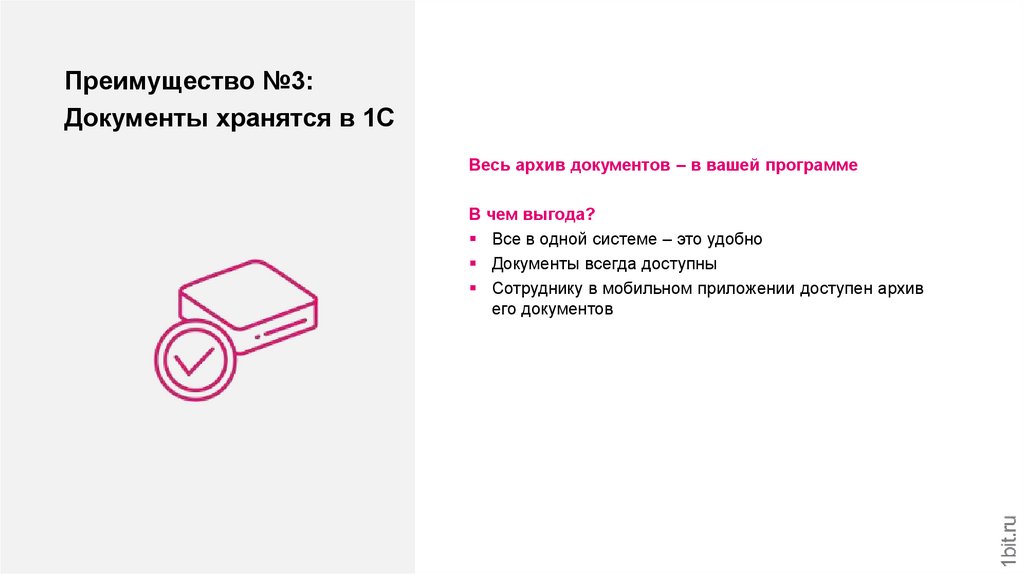 Преимущество №3:
Документы хранятся в 1С

Весь архив документов – в вашей программе

В чем выгода?
▪ Все в одной системе – это удобно
▪ Документы всегда доступны
▪ Сотруднику в мобильном приложении доступен архив его документов

1bit.ru